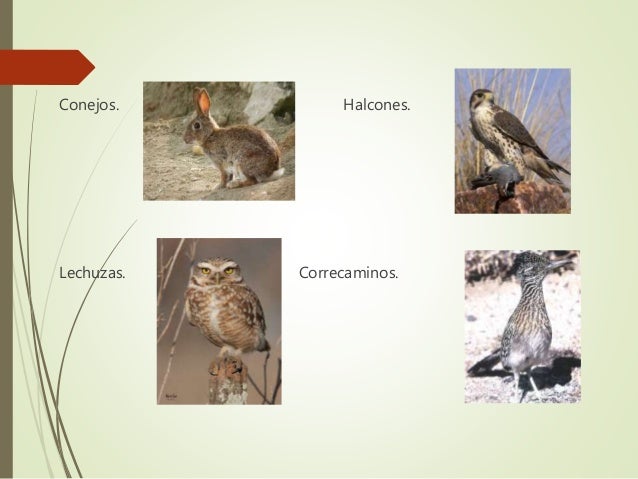 Conejos.

Halcones.

Lechuzas.

Correcaminos.